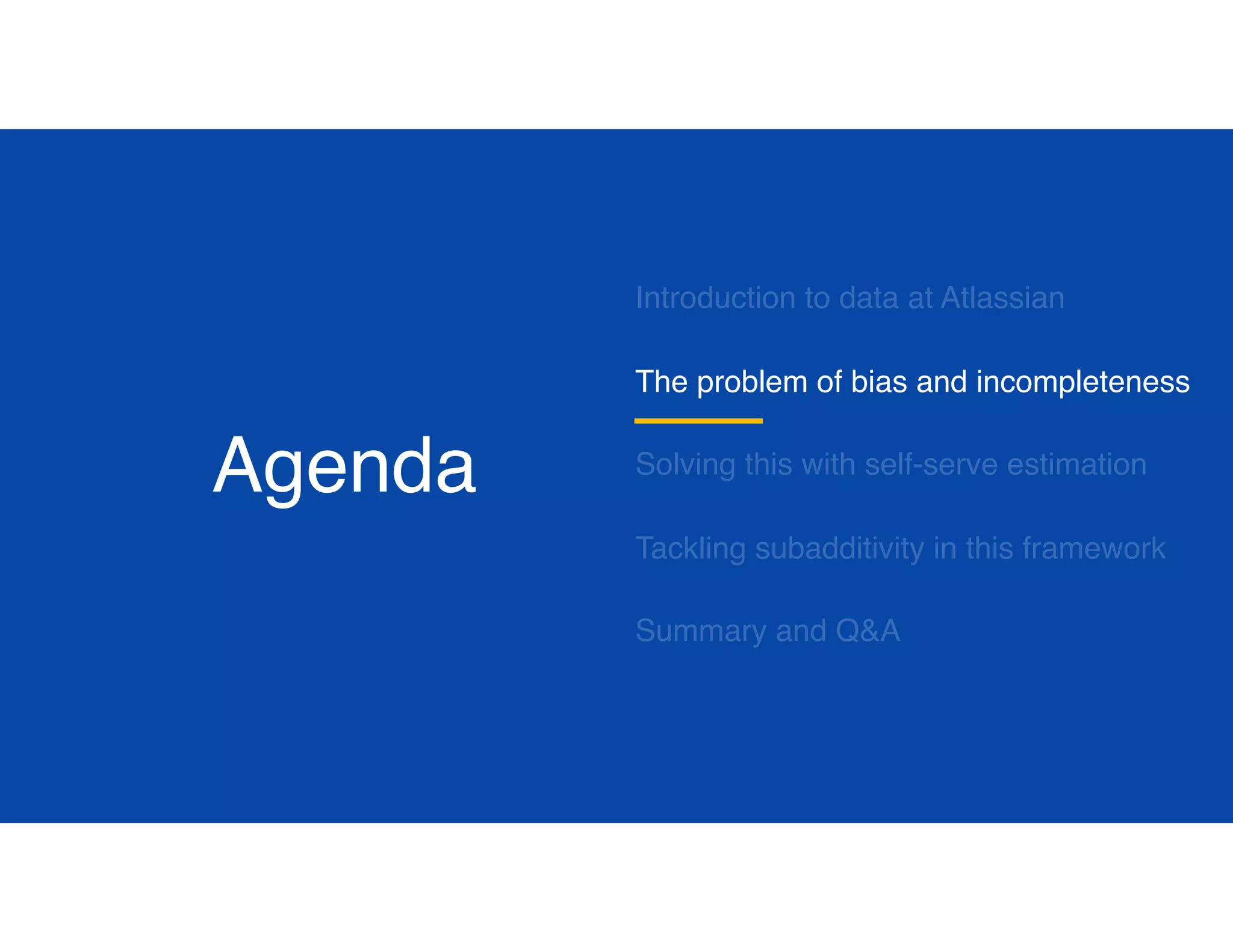 Agenda

Introduction to data at Atlassian

The problem of bias and incompleteness

Solving this with self-serve estimation

Tackling subadditivity in this framework

Summary and Q&A